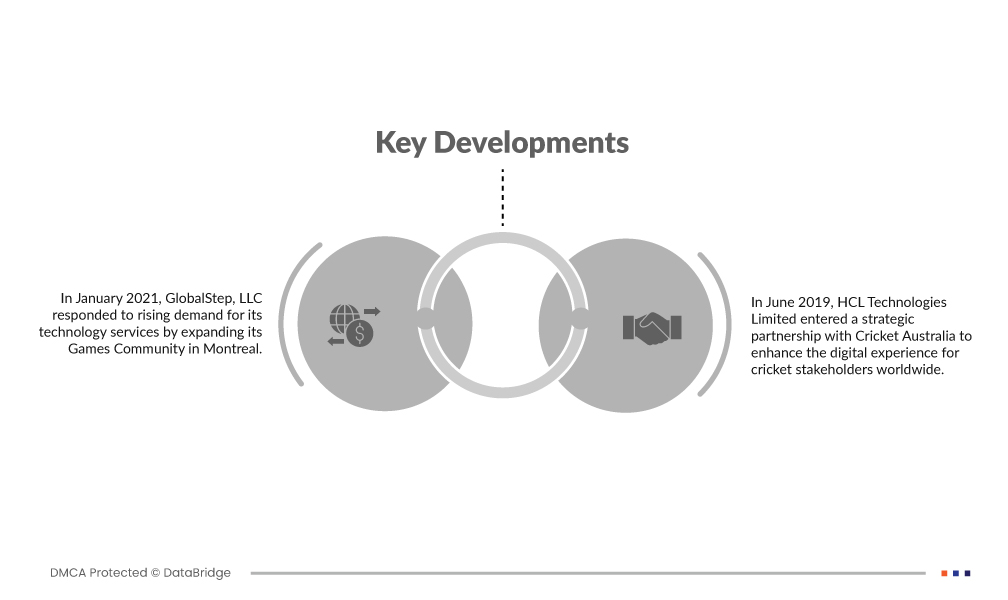 Key Developments

In January 2021, GlobalStep, LLC responded to rising demand for its technology services by expanding its Games Community in Montreal.

In June 2019, HCL Technologies Limited entered a strategic partnership with Cricket Australia to enhance the digital experience for cricket stakeholders worldwide.

DMCA Protected © DataBridge